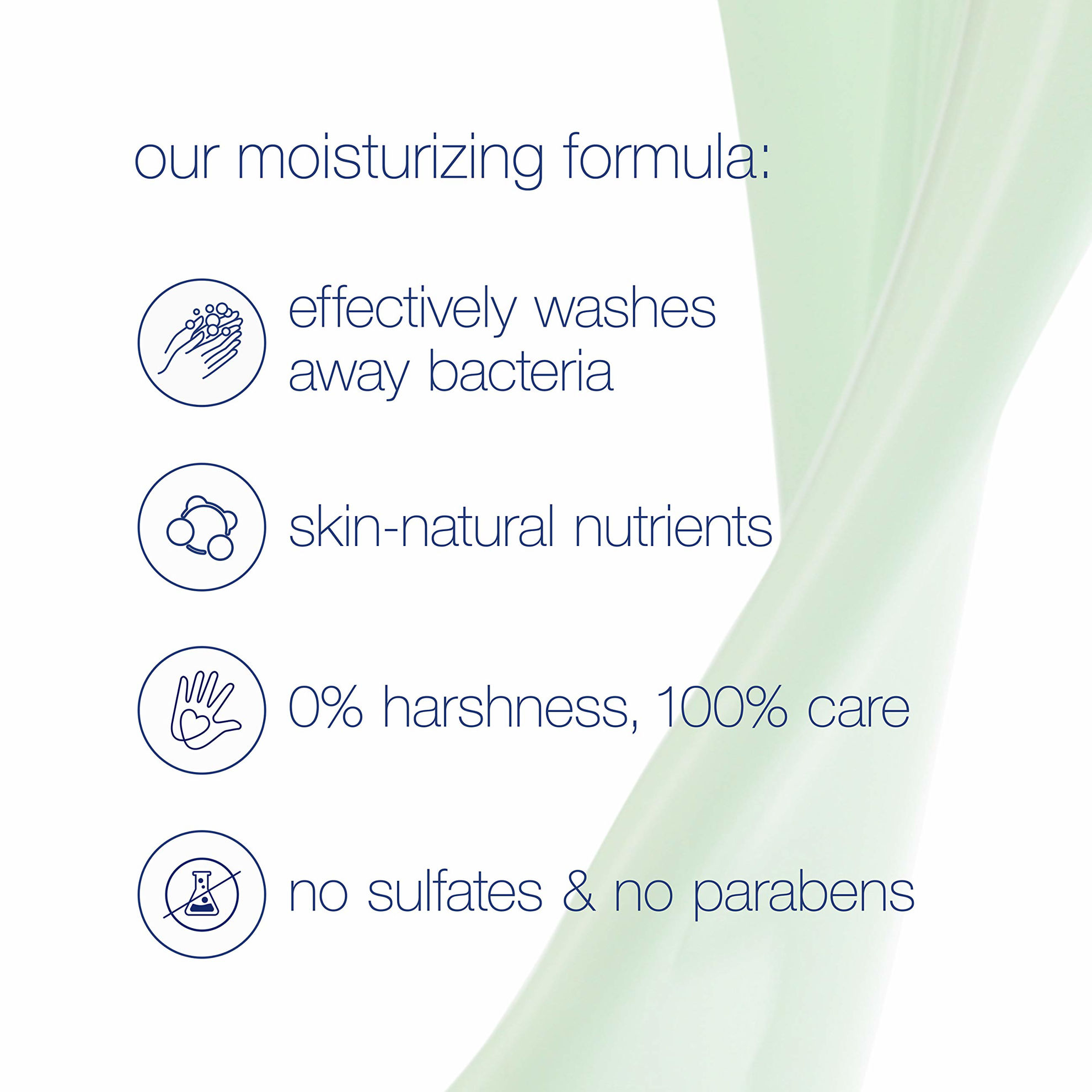 our moisturizing formula:

effectively washes away bacteria

skin-natural nutrients

0% harshness, 100% care

no sulfates & no parabens